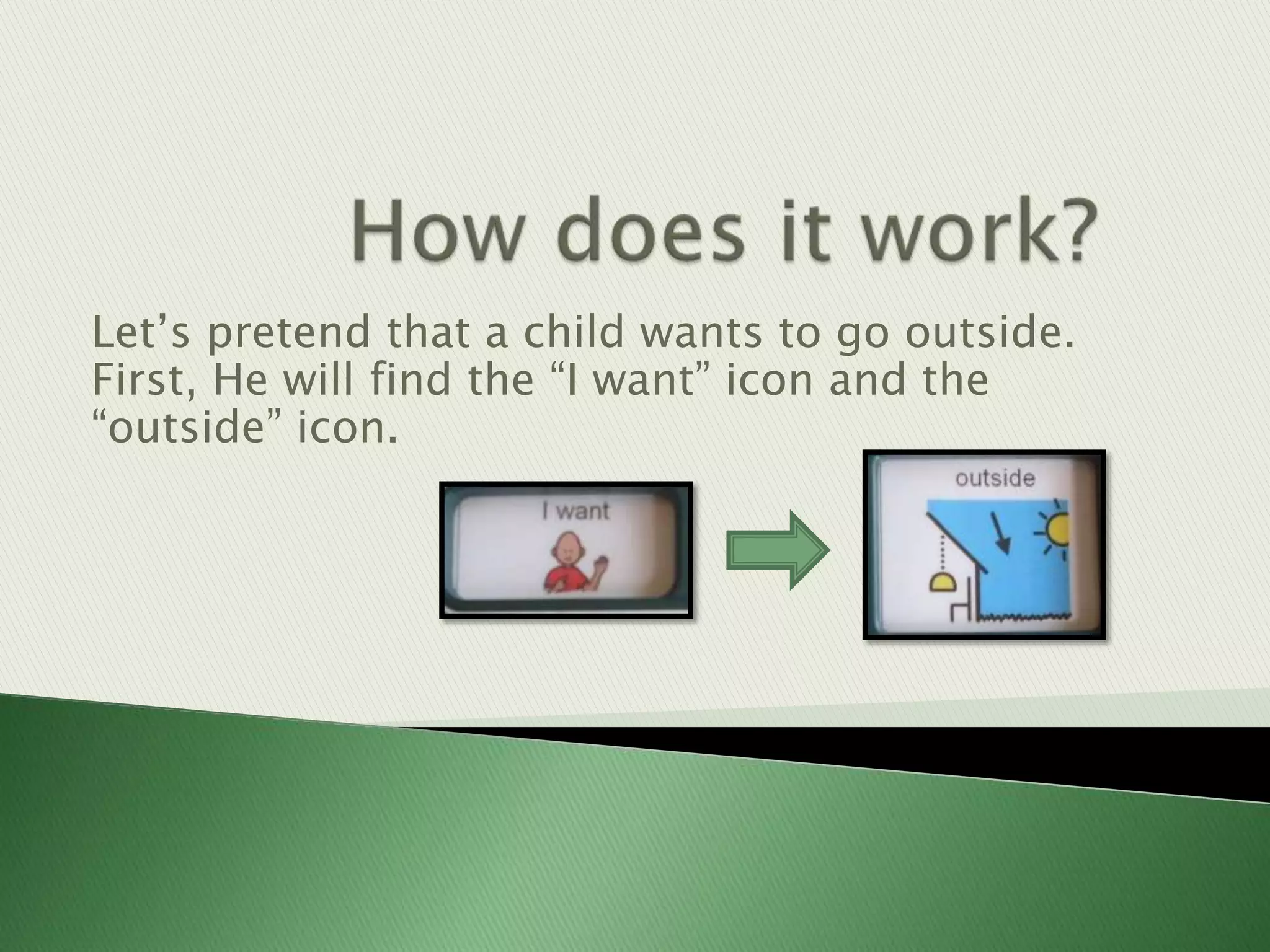 How does it work?

Let’s pretend that a child wants to go outside. First, He will find the “I want” icon and the “outside” icon.

I want

outside